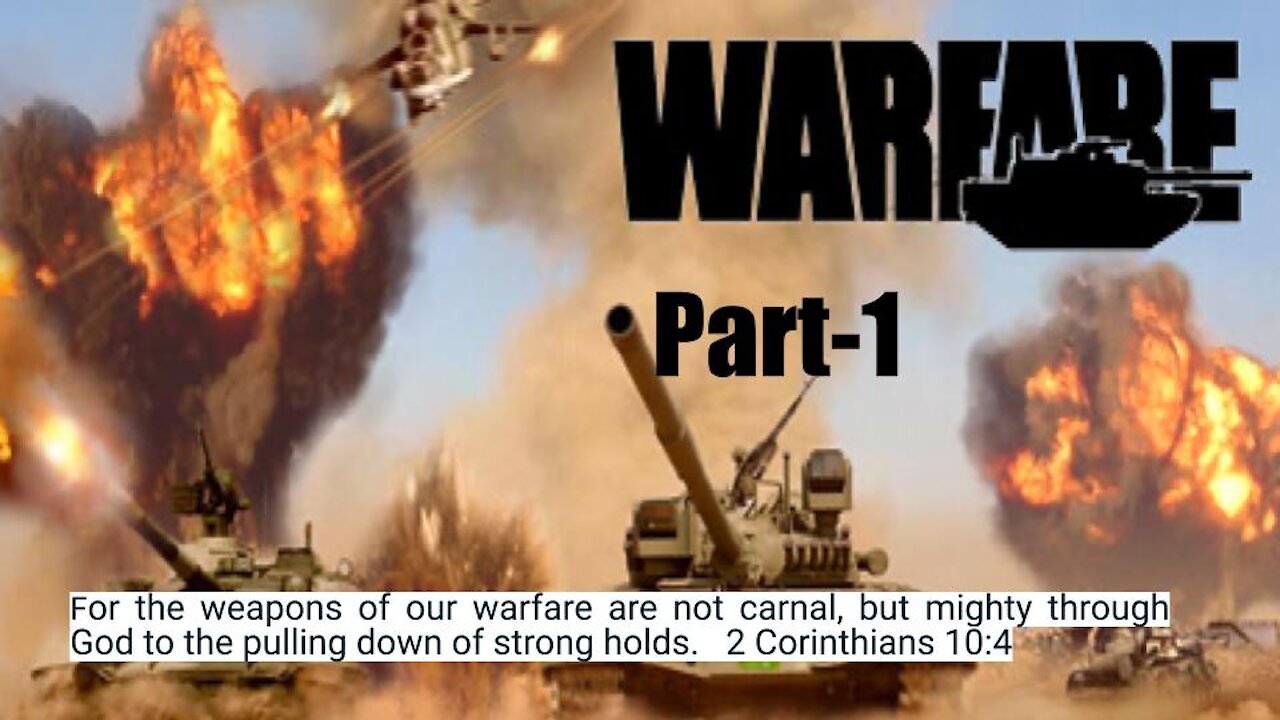 WARFARE

Part-1

For the weapons of our warfare are not carnal, but mighty through God to the pulling down of strong holds. 2 Corinthians 10:4